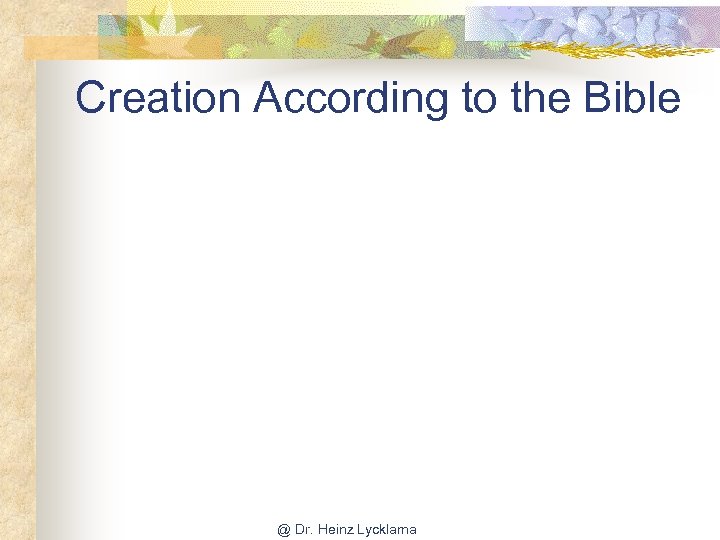 Creation According to the Bible

@ Dr. Heinz Lycklama